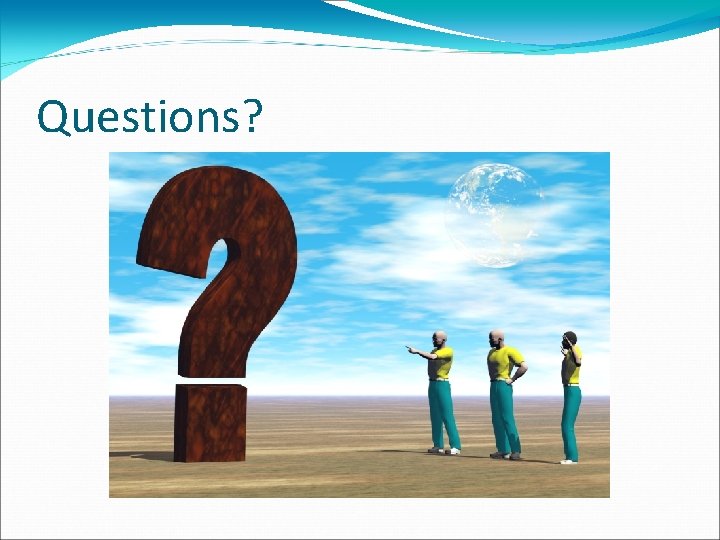 Questions?